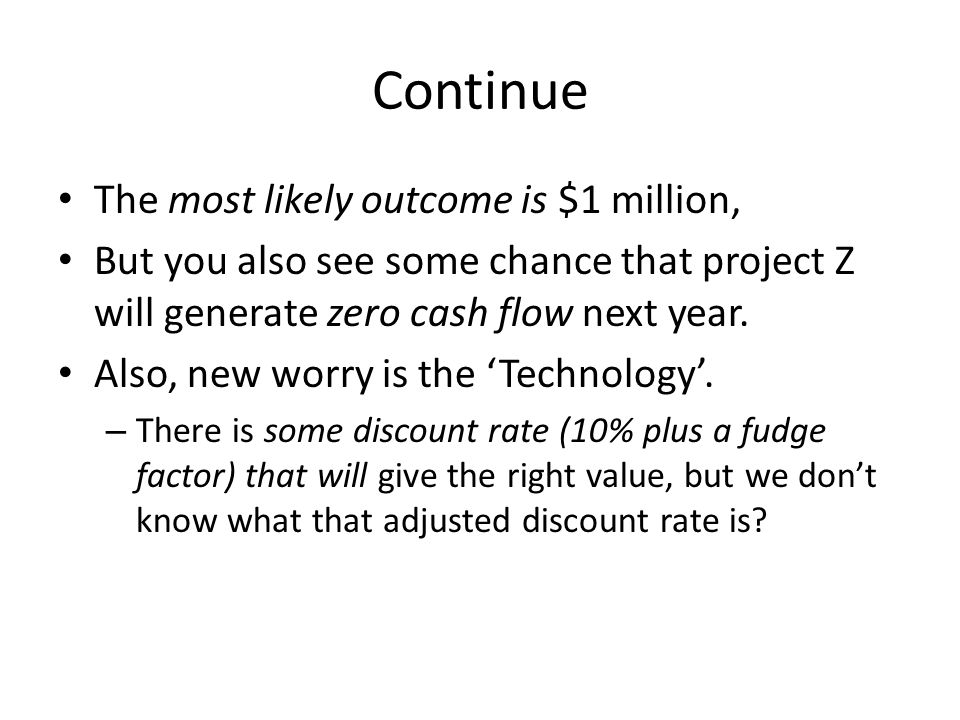 Continue

• The most likely outcome is \$1 million,

• But you also see some chance that project Z will generate zero cash flow next year.

• Also, new worry is the ‘Technology’.

– There is some discount rate (10% plus a fudge factor) that will give the right value, but we don’t know what that adjusted discount rate is?